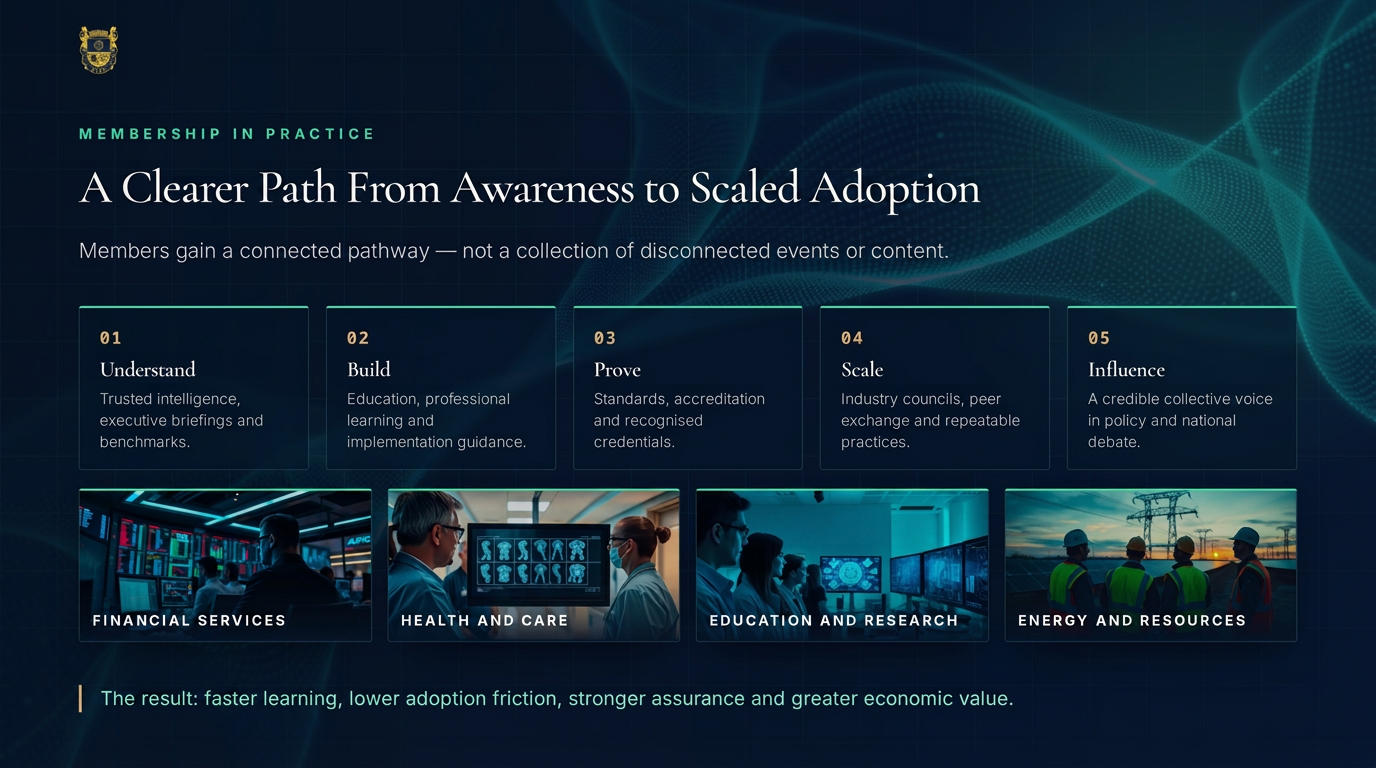 MEMBERSHIP IN PRACTICE

A Clearer Path From Awareness to Scaled Adoption

Members gain a connected pathway — not a collection of disconnected events or content.

01

Understand

Trusted intelligence, executive briefings and benchmarks.

02

Build

Education, professional learning and implementation guidance.

03

Prove

Standards, accreditation and recognised credentials.

04

Scale

Industry councils, peer exchange and repeatable practices.

05

Influence

A credible collective voice in policy and national debate.

FINANCIAL SERVICES

HEALTH AND CARE

EDUCATION AND RESEARCH

ENERGY AND RESOURCES

The result: faster learning, lower adoption friction, stronger assurance and greater economic value.